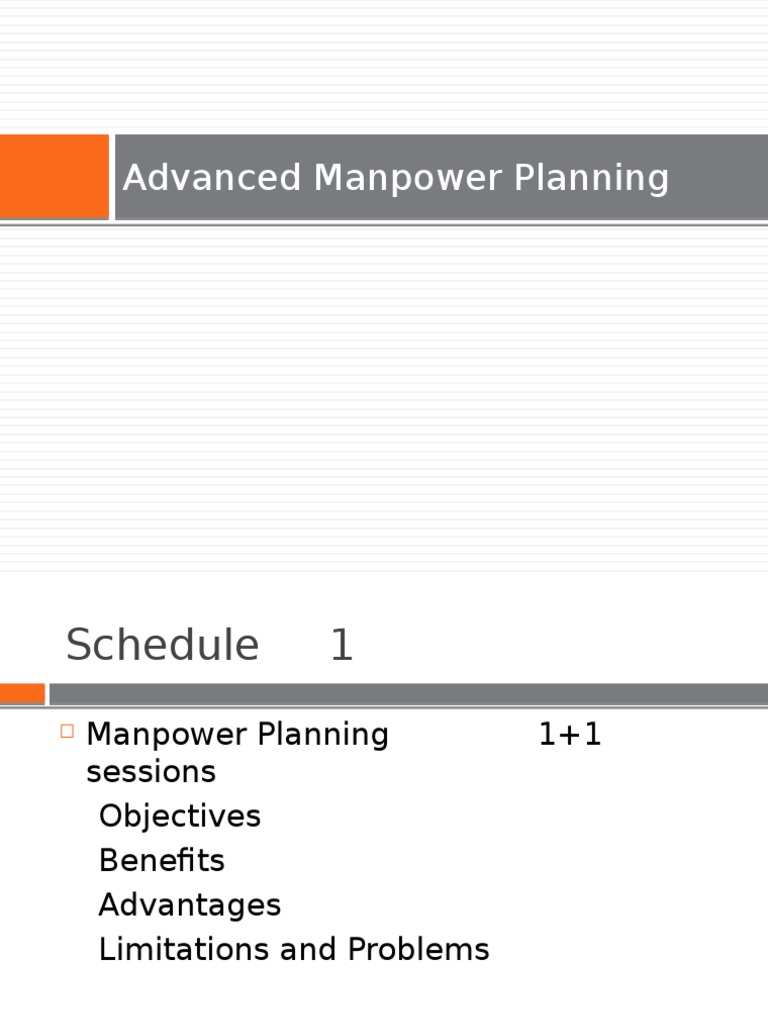 Advanced Manpower Planning

Schedule 1

Manpower Planning 1+1 sessions

Objectives

Benefits

Advantages

Limitations and Problems